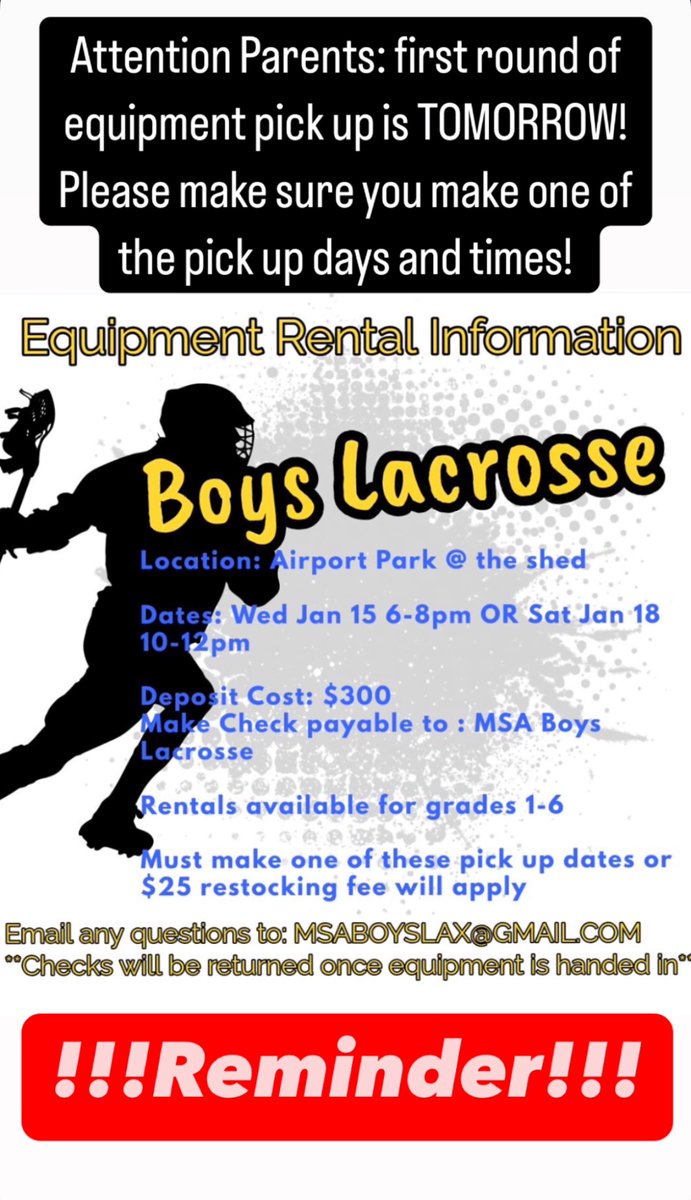 Attention Parents: first round of equipment pick up is TOMORROW! Please make sure you make one of the pick up days and times!

Equipment Rental Information

Boys Lacrosse

Location: Airport Park @ the shed

Dates: Wed Jan 15 6-8pm OR Sat Jan 18 10-12pm

Deposit Cost: $300
Make Check payable to : MSA Boys Lacrosse

Rentals available for grades 1-6

Must make one of these pick up dates or $25 restocking fee will apply

Email any questions to: MSABOYSLAX@GMAIL.COM
**Checks will be returned once equipment is handed in**

!!!Reminder!!!